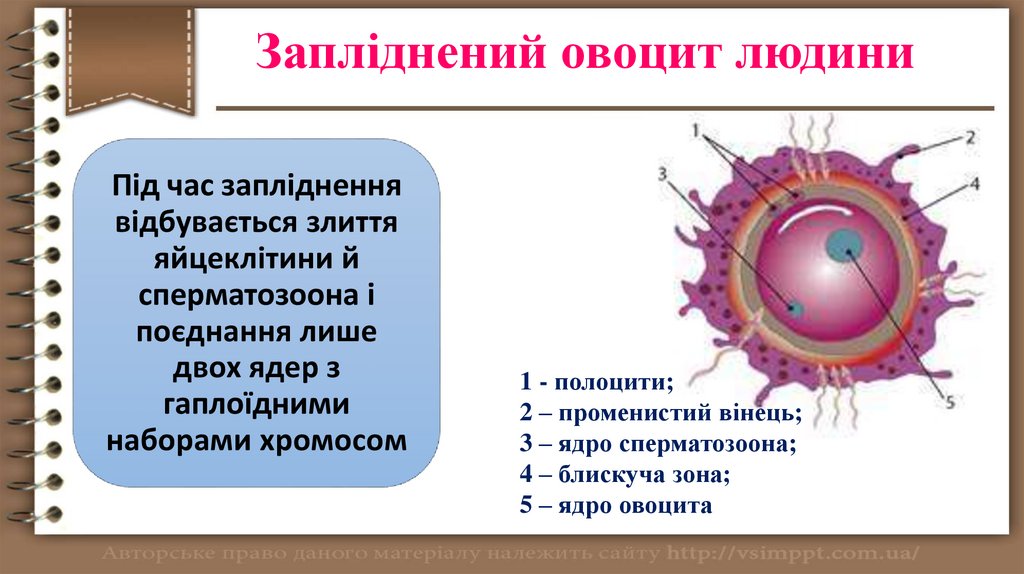 Запліднений овоцит людини

Під час запліднення відбувається злиття яйцеклітини й сперматозоона і поєднання лише двох ядер з гаплоїдними наборами хромосом

1
2
3
4
5

1 - полоцити;
2 – променистий вінець;
3 – ядро сперматозоона;
4 – блискуча зона;
5 – ядро овоцита

Авторське право даного матеріалу належить сайту http://vsimppt.com.ua/